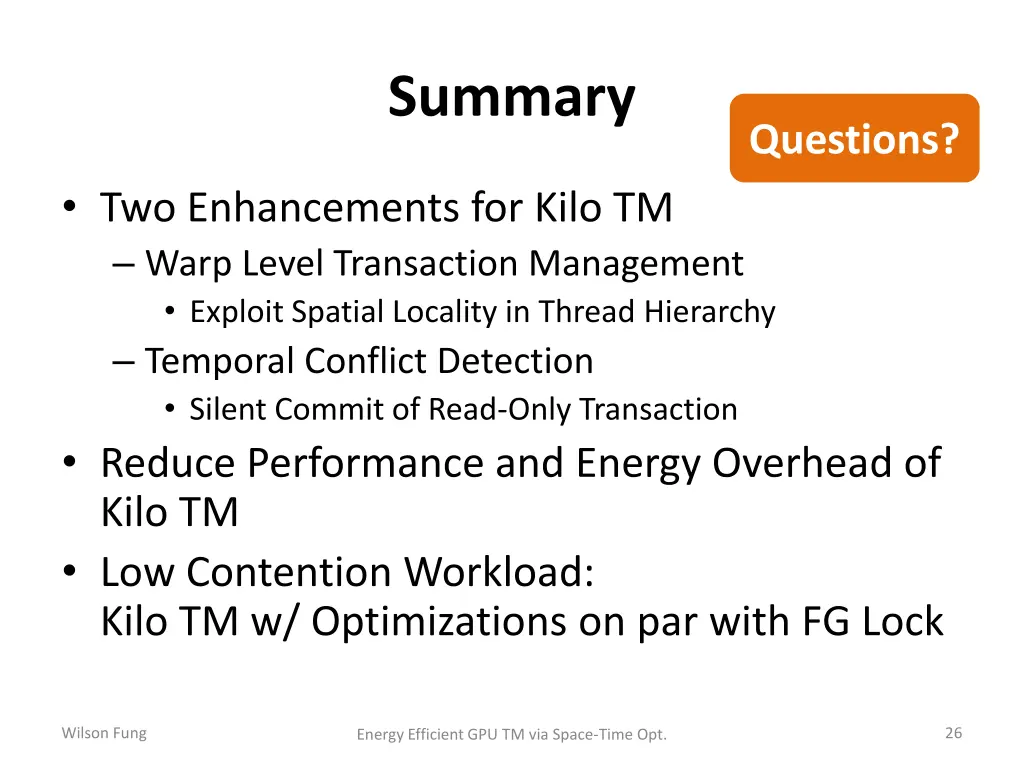 Summary

Questions?

• Two Enhancements for Kilo TM
– Warp Level Transaction Management
• Exploit Spatial Locality in Thread Hierarchy
– Temporal Conflict Detection
• Silent Commit of Read-Only Transaction
• Reduce Performance and Energy Overhead of Kilo TM
• Low Contention Workload:
Kilo TM w/ Optimizations on par with FG Lock

Wilson Fung

Energy Efficient GPU TM via Space-Time Opt.

26